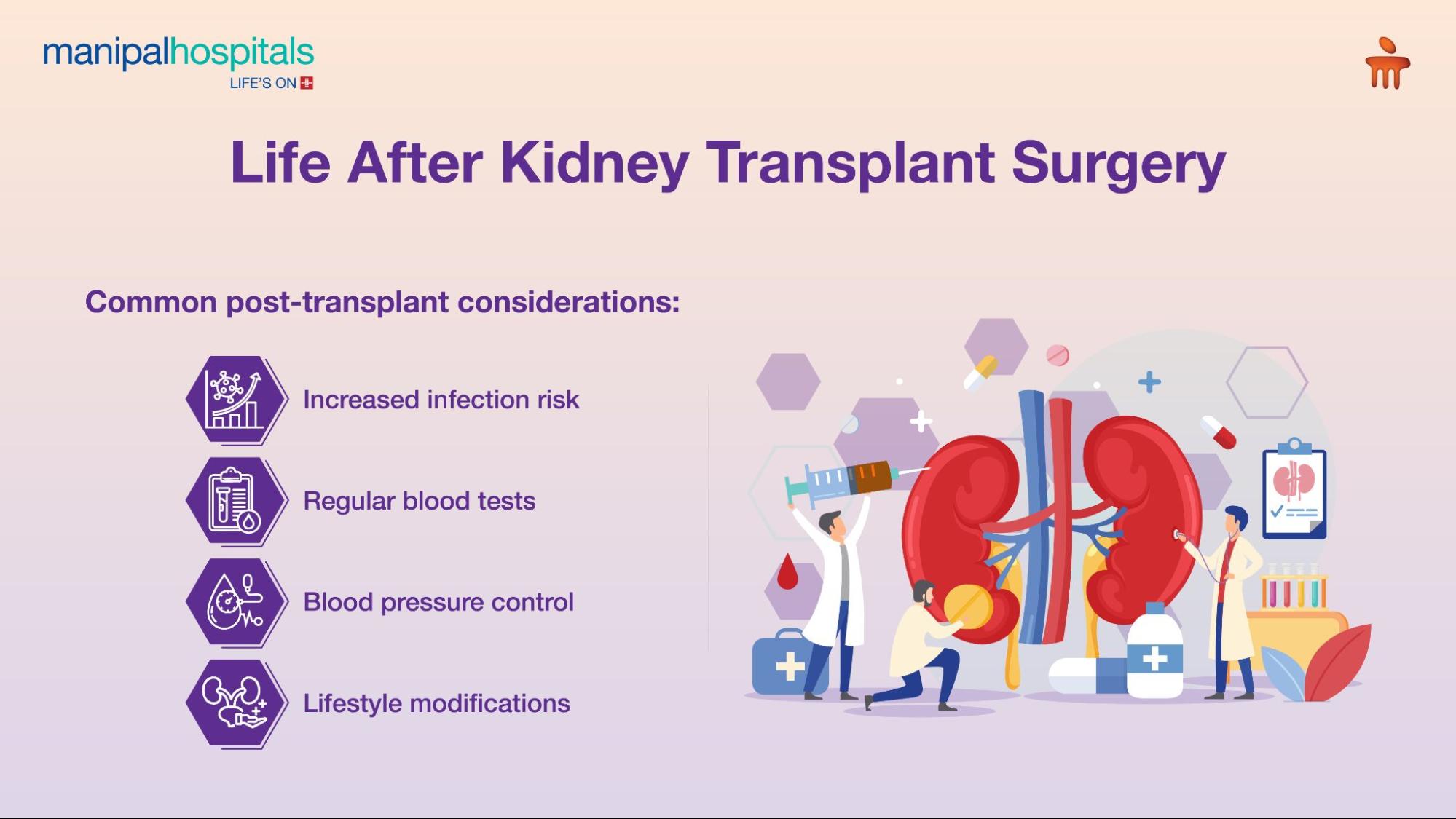 manipalhospitals
LIFE'S ON

Life After Kidney Transplant Surgery

Common post-transplant considerations:

Increased infection risk

Regular blood tests

Blood pressure control

Lifestyle modifications